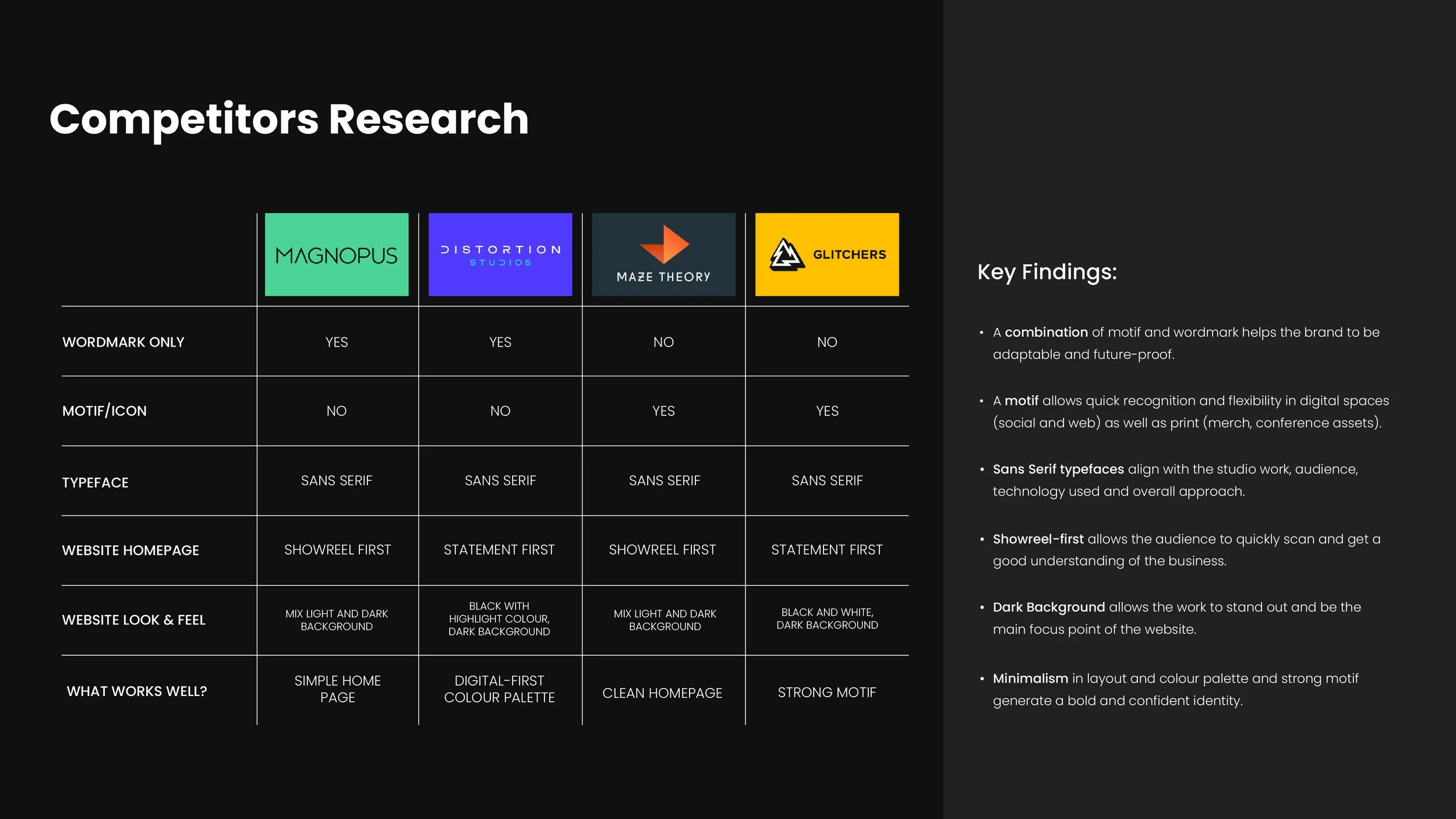 Competitors Research

| | MAGNOPUS | DISTORTION STUDIOS | MAZE THEORY | GLITCHERS |
|---|---|---|---|---|
| WORDMARK ONLY | YES | YES | NO | NO |
| MOTIF/ICON | NO | NO | YES | YES |
| TYPEFACE | SANS SERIF | SANS SERIF | SANS SERIF | SANS SERIF |
| WEBSITE HOMEPAGE | SHOWREEL FIRST | STATEMENT FIRST | SHOWREEL FIRST | STATEMENT FIRST |
| WEBSITE LOOK & FEEL | MIX LIGHT AND DARK BACKGROUND | BLACK WITH HIGHLIGHT COLOUR, DARK BACKGROUND | MIX LIGHT AND DARK BACKGROUND | BLACK AND WHITE, DARK BACKGROUND |
| WHAT WORKS WELL? | SIMPLE HOME PAGE | DIGITAL-FIRST COLOUR PALETTE | CLEAN HOMEPAGE | STRONG MOTIF |

Key Findings:

• A combination of motif and wordmark helps the brand to be adaptable and future-proof.

• A motif allows quick recognition and flexibility in digital spaces (social and web) as well as print (merch, conference assets).

• Sans Serif typefaces align with the studio work, audience, technology used and overall approach.

• Showreel-first allows the audience to quickly scan and get a good understanding of the business.

• Dark Background allows the work to stand out and be the main focus point of the website.

• Minimalism in layout and colour palette and strong motif generate a bold and confident identity.